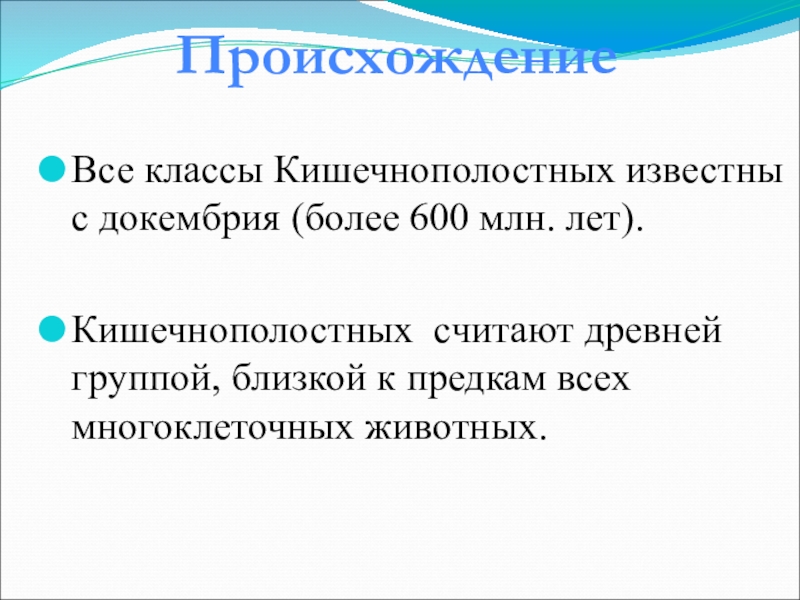 Происхождение

Все классы Кишечнополостных известны с докембрия (более 600 млн. лет).

Кишечнополостных  считают древней группой, близкой к предкам всех многоклеточных животных.